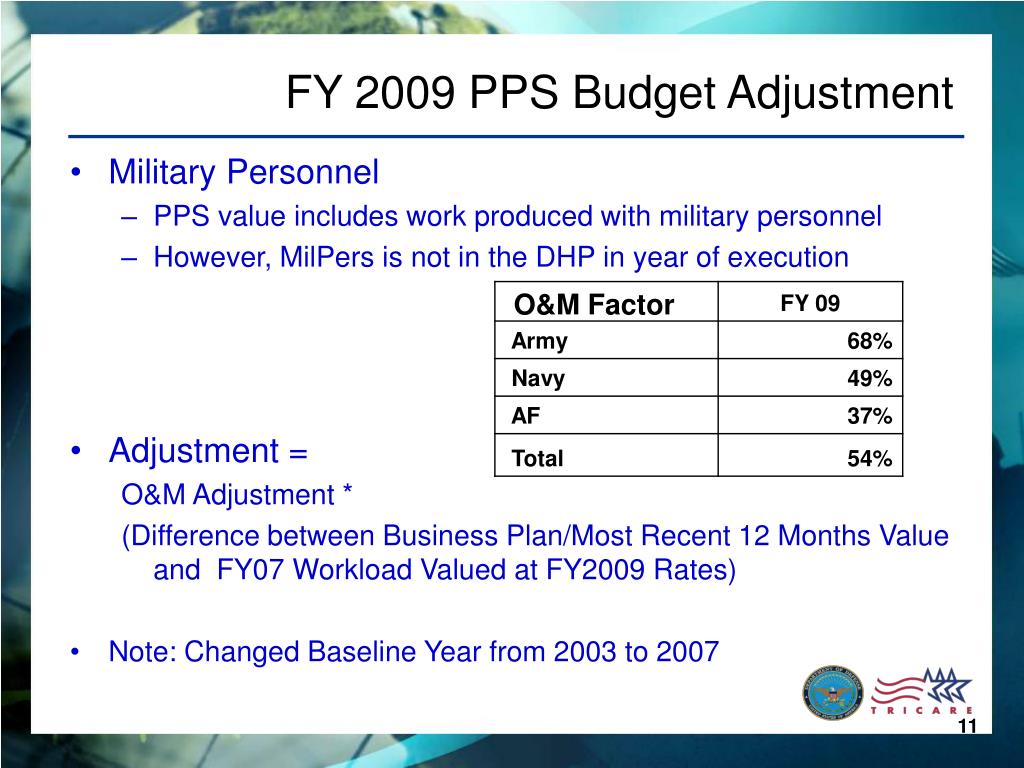 FY 2009 PPS Budget Adjustment

• Military Personnel
– PPS value includes work produced with military personnel
– However, MilPers is not in the DHP in year of execution

| O&M Factor | FY 09 |
|---|---|
| Army | 68% |
| Navy | 49% |
| AF | 37% |
| Total | 54% |

• Adjustment =
O&M Adjustment *
(Difference between Business Plan/Most Recent 12 Months Value and FY07 Workload Valued at FY2009 Rates)

• Note: Changed Baseline Year from 2003 to 2007

TRICARE

11